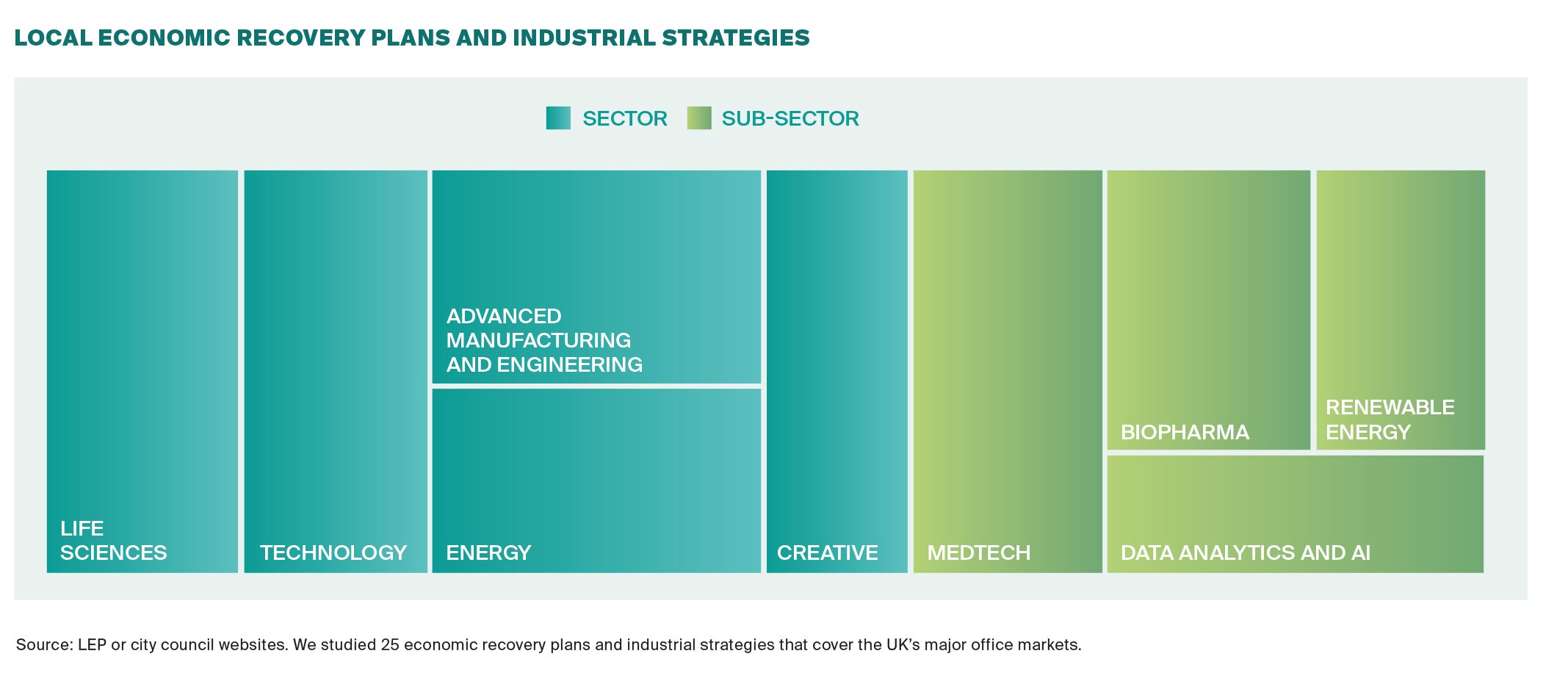 LOCAL ECONOMIC RECOVERY PLANS AND INDUSTRIAL STRATEGIES

SECTOR SUB-SECTOR

LIFE SCIENCES

TECHNOLOGY

ADVANCED MANUFACTURING AND ENGINEERING

ENERGY

CREATIVE

MEDTECH

BIOPHARMA

RENEWABLE ENERGY

DATA ANALYTICS AND AI

Source: LEP or city council websites. We studied 25 economic recovery plans and industrial strategies that cover the UK's major office markets.